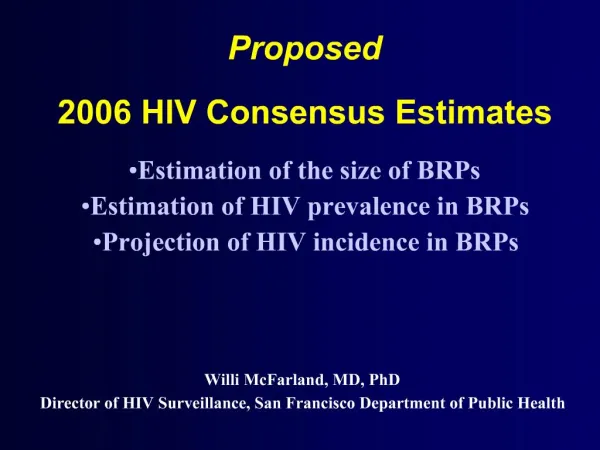 Proposed

2006 HIV Consensus Estimates

•Estimation of the size of BRPs
•Estimation of HIV prevalence in BRPs
•Projection of HIV incidence in BRPs

Willi McFarland, MD, PhD
Director of HIV Surveillance, San Francisco Department of Public Health